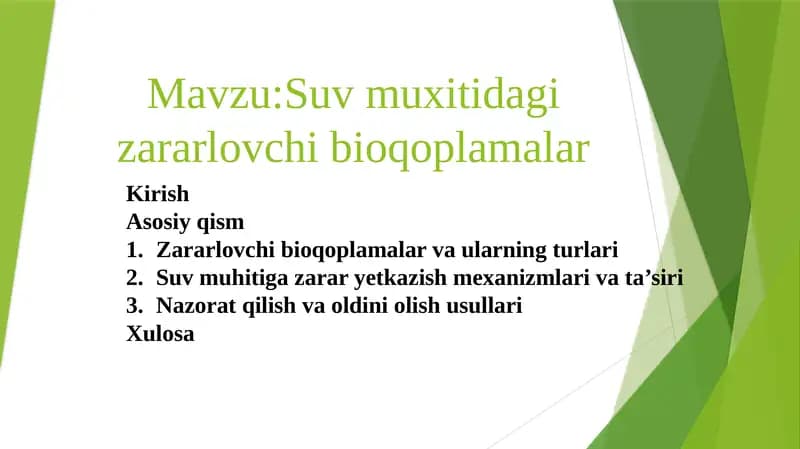 Mavzu:Suv muxitidagi zararlovchi bioqoplamalar

Kirish
Asosiy qism
1. Zararlovchi bioqoplamalar va ularning turlari
2. Suv muhitiga zarar yetkazish mexanizmlari va ta’siri
3. Nazorat qilish va oldini olish usullari
Xulosa